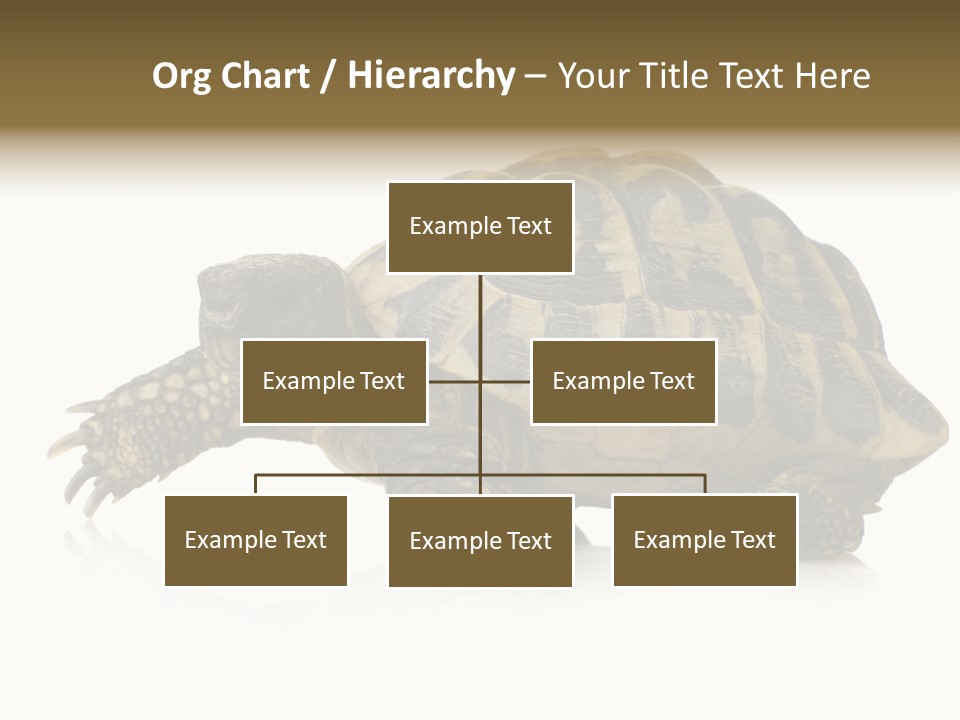 Org Chart / Hierarchy – Your Title Text Here

Example Text

Example Text

Example Text

Example Text

Example Text

Example Text